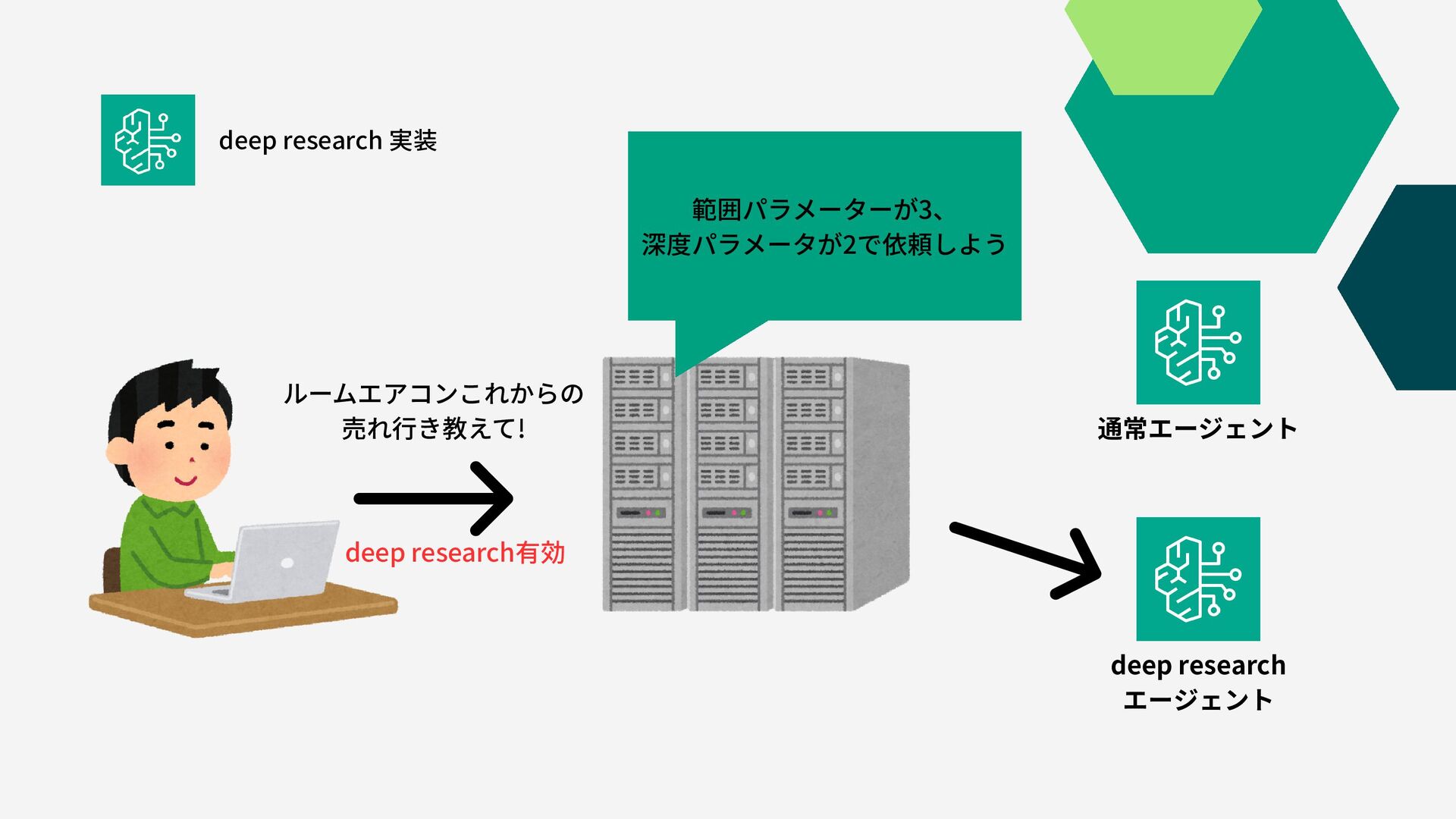 deep research 実装

範囲パラメーターが3、
深度パラメータが2で依頼しよう

ルームエアコンこれからの
売れ行き教えて!

deep research有効

通常エージェント

deep research
エージェント